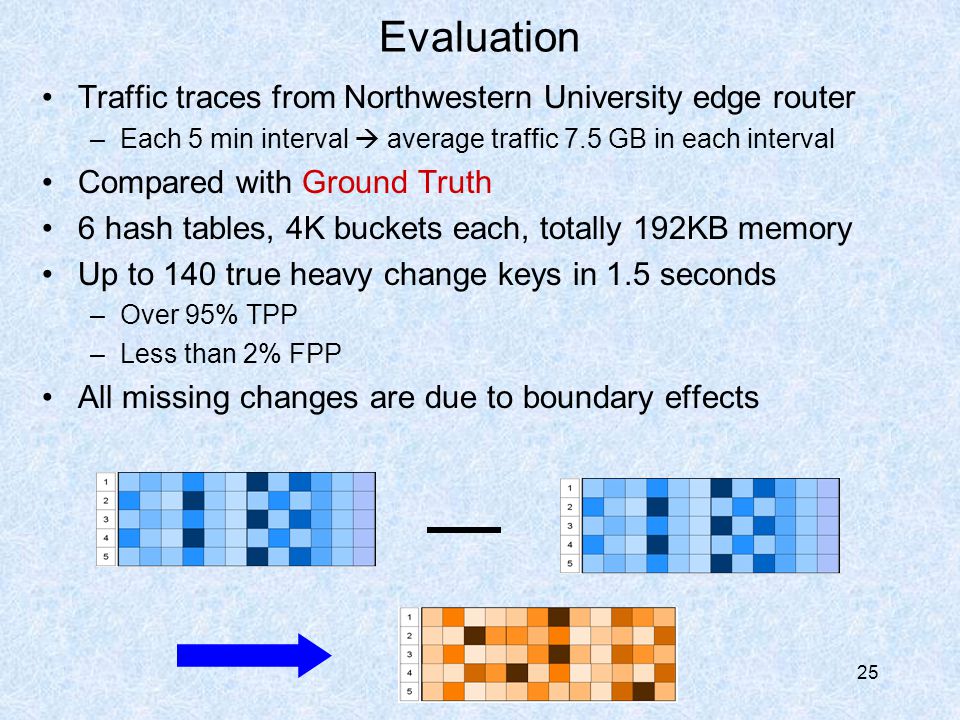 Evaluation

• Traffic traces from Northwestern University edge router
  – Each 5 min interval → average traffic 7.5 GB in each interval
• Compared with Ground Truth
• 6 hash tables, 4K buckets each, totally 192KB memory
• Up to 140 true heavy change keys in 1.5 seconds
  – Over 95% TPP
  – Less than 2% FPP
• All missing changes are due to boundary effects

1
2
3
4
5

1
2
3
4
5

1
2
3
4
5

25